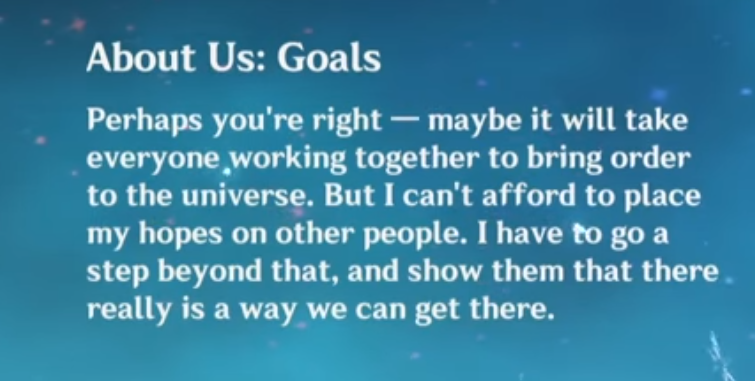 About Us: Goals

Perhaps you're right — maybe it will take everyone working together to bring order to the universe. But I can't afford to place my hopes on other people. I have to go a step beyond that, and show them that there really is a way we can get there.